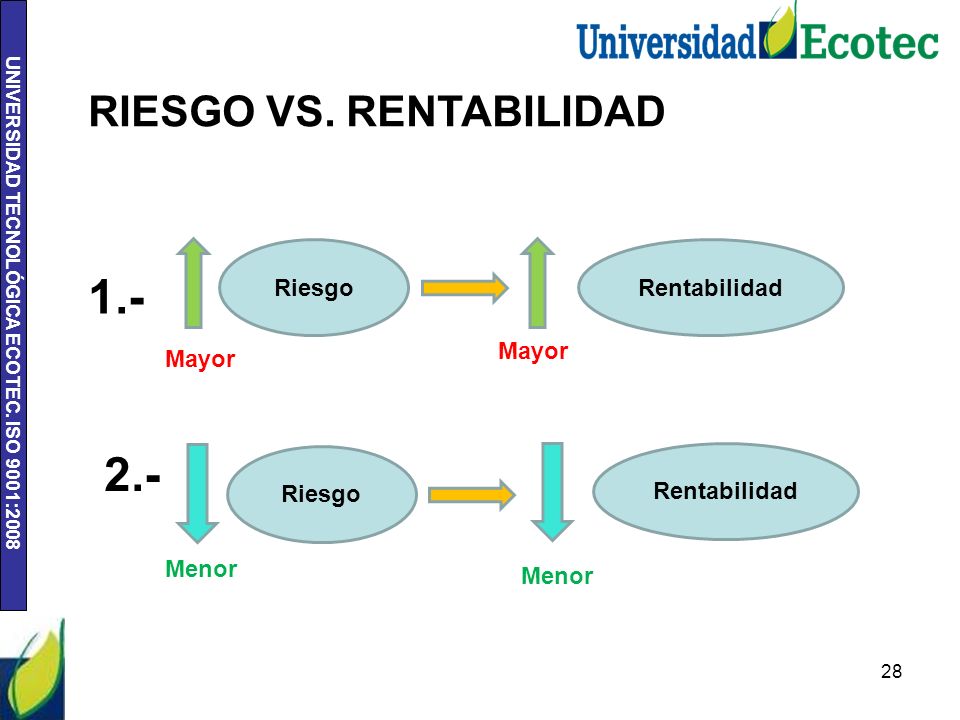 UNIVERSIDAD TECNOLÓGICA ECOTEC. ISO 9001:2008

Universidad Ecotec

RIESGO VS. RENTABILIDAD

1.-

Riesgo

Rentabilidad

Mayor

Mayor

2.-

Riesgo

Rentabilidad

Menor

Menor

28